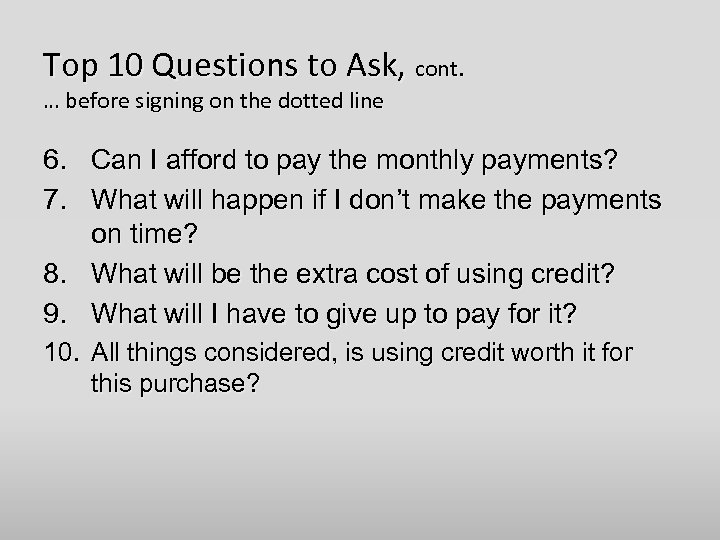 Top 10 Questions to Ask, cont.
… before signing on the dotted line

6. Can I afford to pay the monthly payments?
7. What will happen if I don’t make the payments on time?
8. What will be the extra cost of using credit?
9. What will I have to give up to pay for it?
10. All things considered, is using credit worth it for this purchase?